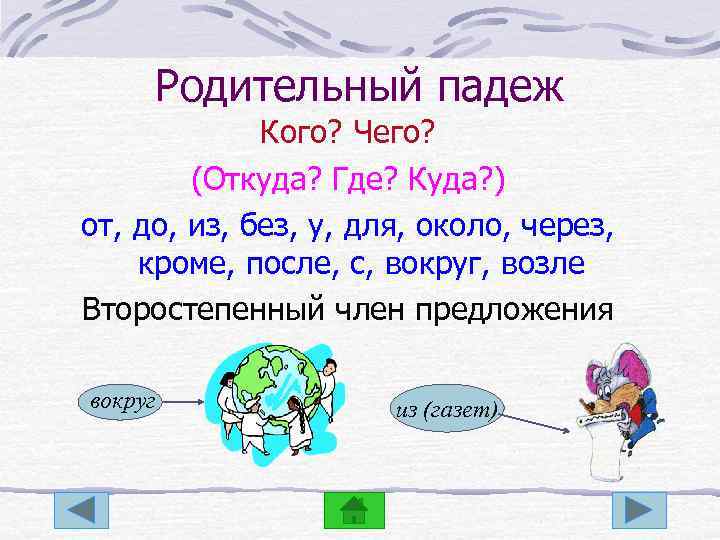 Родительный падеж
Кого? Чего?
(Откуда? Где? Куда?)
от, до, из, без, у, для, около, через, кроме, после, с, вокруг, возле
Второстепенный член предложения

вокруг

из (газет)